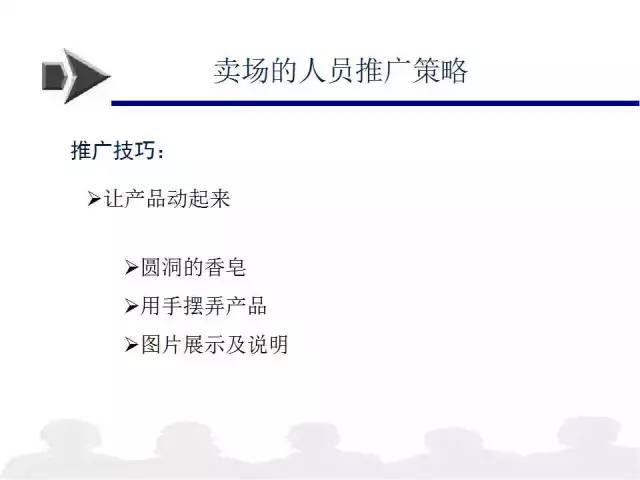 卖场的人员推广策略

推广技巧：

➢让产品动起来

➢圆洞的香皂

➢用手摆弄产品

➢图片展示及说明